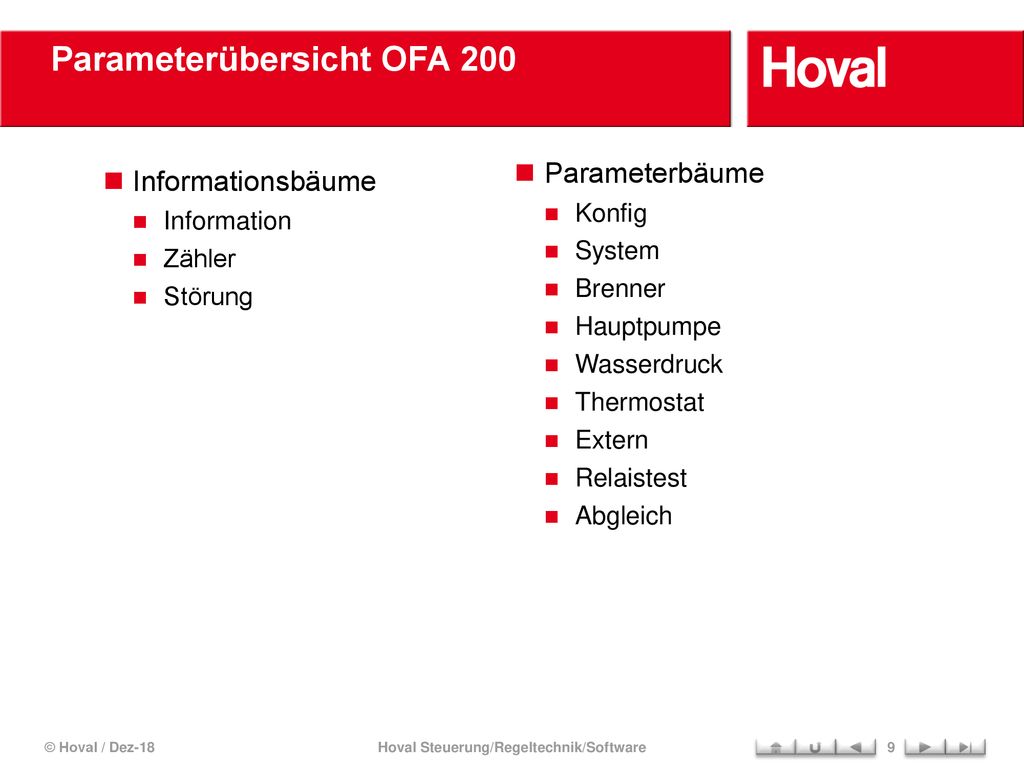 Parameterübersicht OFA 200

Hoval

Informationsbäume
Information
Zähler
Störung

Parameterbäume
Konfig
System
Brenner
Hauptpumpe
Wasserdruck
Thermostat
Extern
Relaistest
Abgleich

© Hoval / Dez-18 Hoval Steuerung/Regeltechnik/Software 9